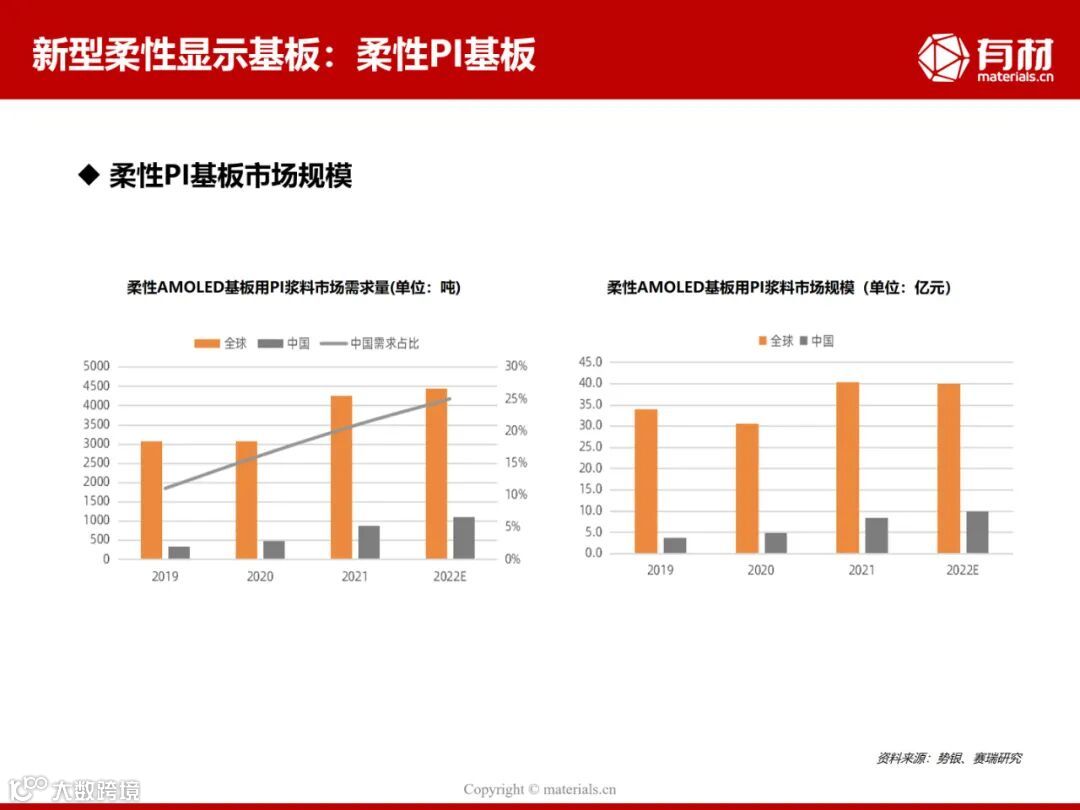 新型柔性显示基板：柔性PI基板

有材
materials.cn

◆ 柔性PI基板市场规模

柔性AMOLED基板用PI浆料市场需求量(单位：吨)

全球 中国 中国需求占比

5000
4500
4000
3500
3000
2500
2000
1500
1000
500
0

30%
25%
20%
15%
10%
5%
0%

2019 2020 2021 2022E

柔性AMOLED基板用PI浆料市场规模（单位：亿元）

全球 中国

45.0
40.0
35.0
30.0
25.0
20.0
15.0
10.0
5.0
0.0

2019 2020 2021 2022E

资料来源：势银、赛瑞研究

大数跨境

Copyright © materials.cn